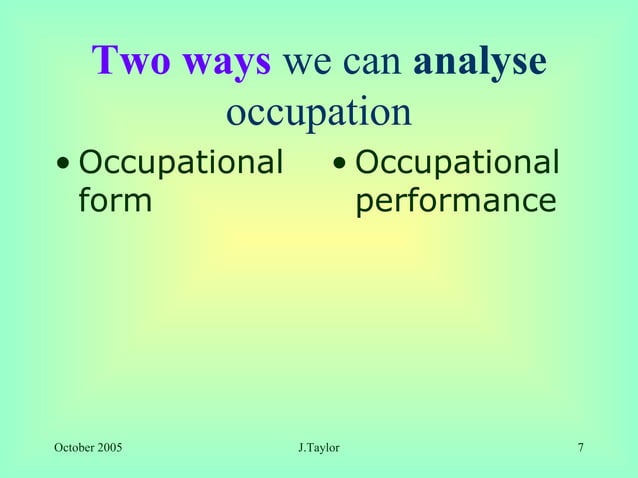 Two ways we can analyse occupation

• Occupational form

• Occupational performance

October 2005 J.Taylor 7